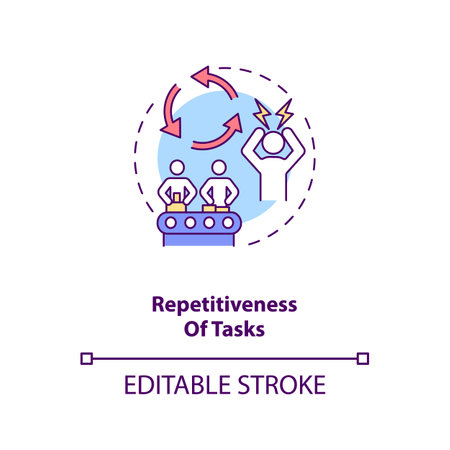 Repetitiveness
Of Tasks

EDITABLE STROKE